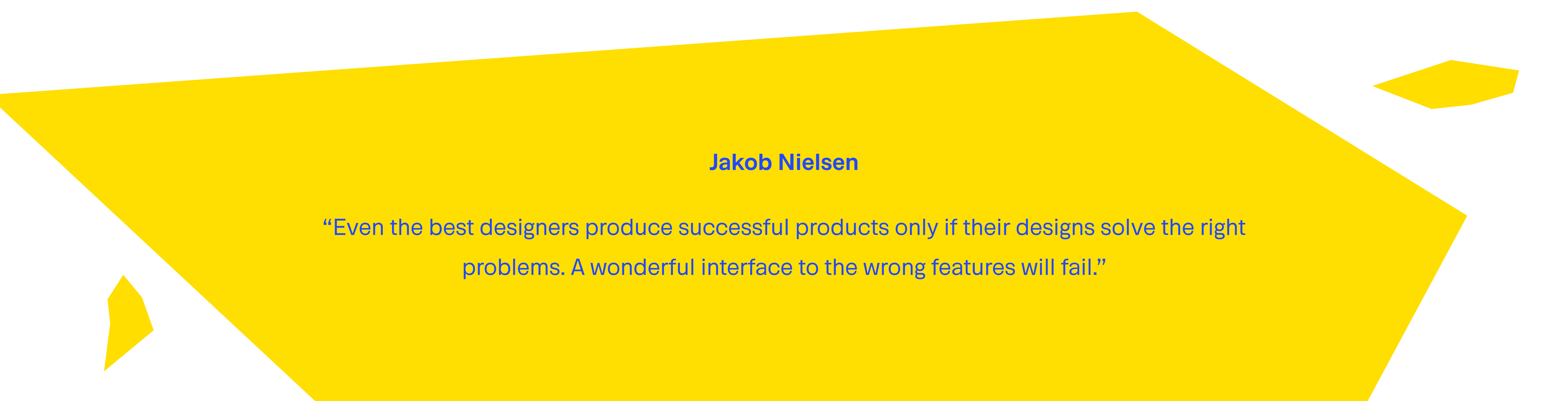 Jakob Nielsen

“Even the best designers produce successful products only if their designs solve the right problems. A wonderful interface to the wrong features will fail.”